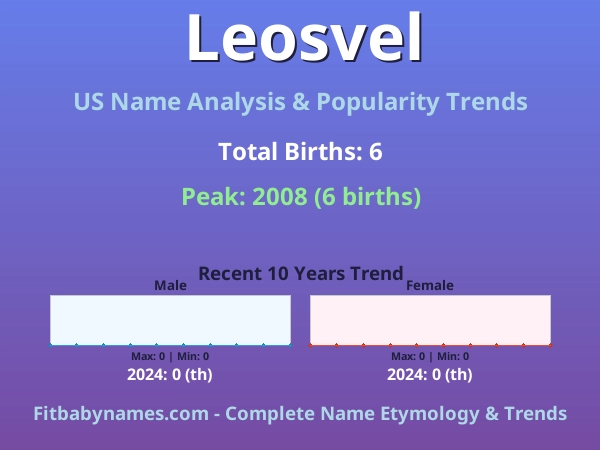 Leosvel

US Name Analysis & Popularity Trends

Total Births: 6

Peak: 2008 (6 births)

Recent 10 Years Trend

Male

Max: 0 | Min: 0

2024: 0 (th)

Female

Max: 0 | Min: 0

2024: 0 (th)

Fitbabynames.com - Complete Name Etymology & Trends